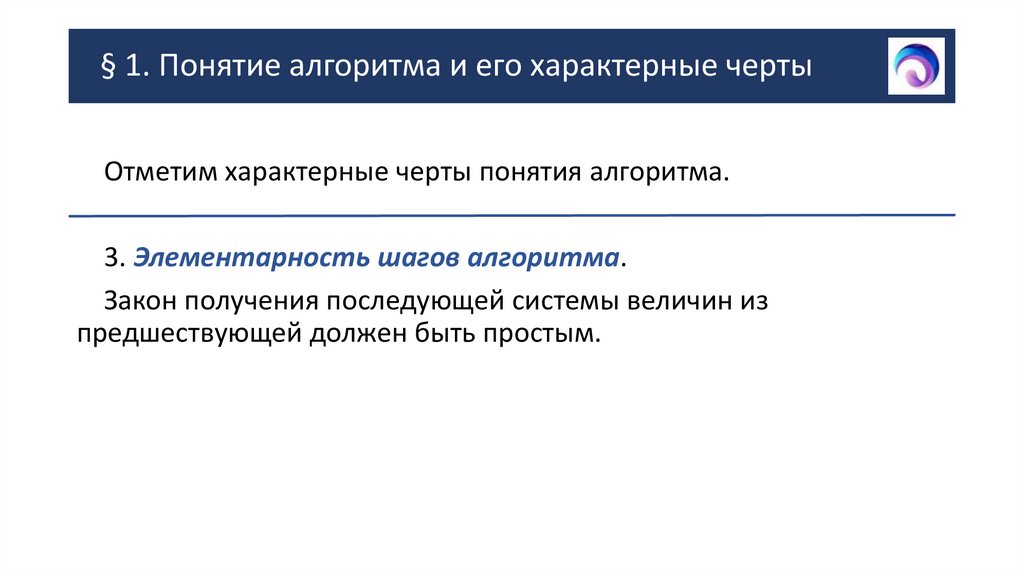 § 1. Понятие алгоритма и его характерные черты

Отметим характерные черты понятия алгоритма.

3. Элементарность шагов алгоритма.

Закон получения последующей системы величин из предшествующей должен быть простым.